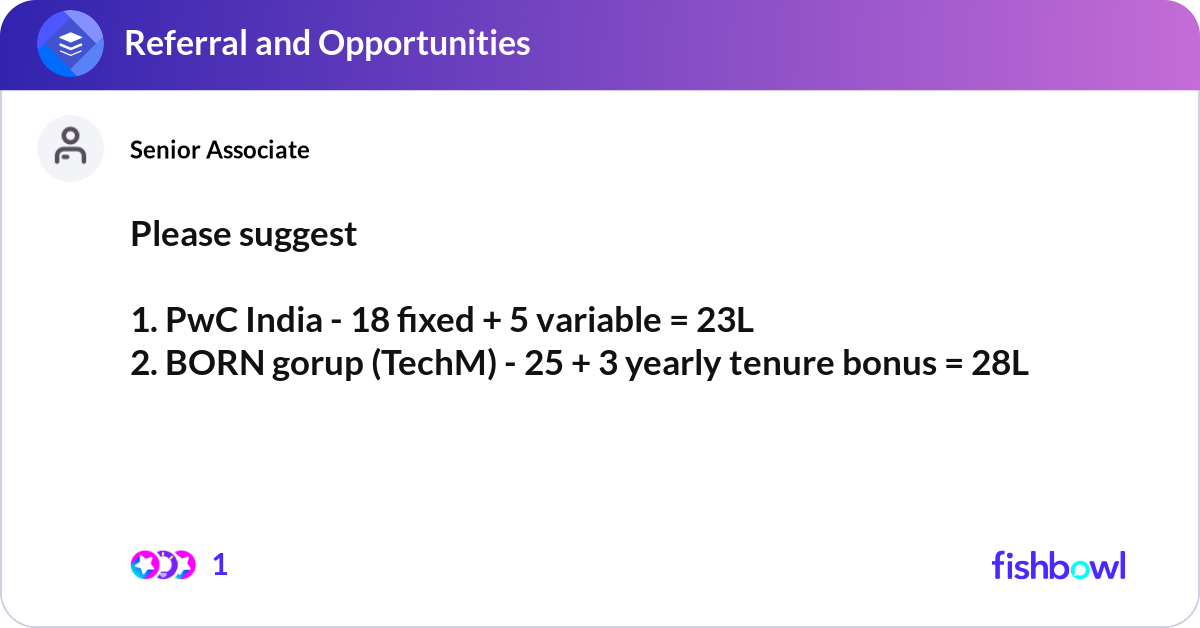 Referral and Opportunities

Senior Associate

Please suggest

1. PwC India - 18 fixed + 5 variable = 23L
2. BORN gorup (TechM) - 25 + 3 yearly tenure bonus = 28L

1

fishbowl